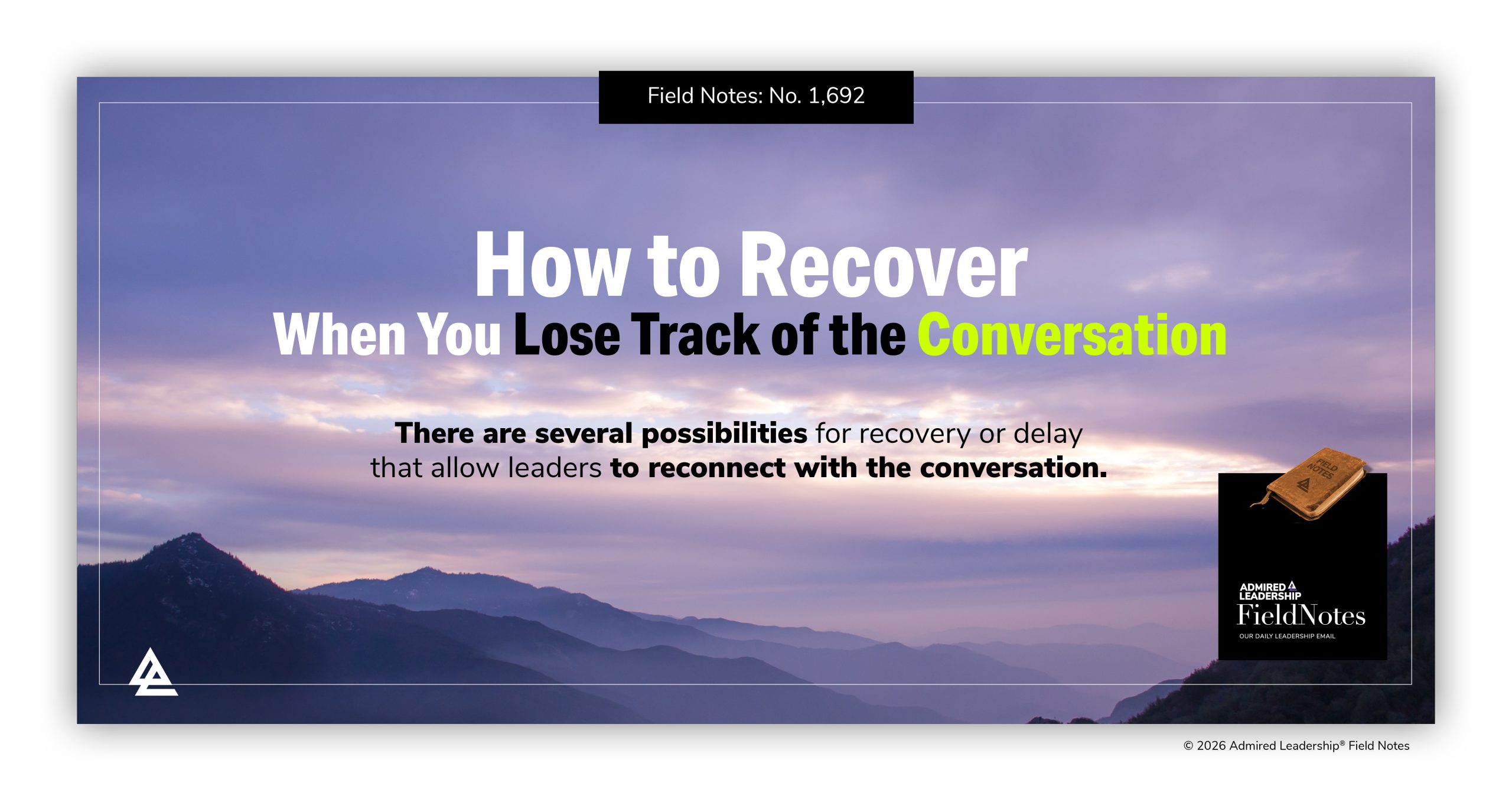 Field Notes: No. 1,692

How to Recover
When You Lose Track of the Conversation

There are several possibilities for recovery or delay that allow leaders to reconnect with the conversation.

FIELD NOTES

ADMIRED LEADERSHIP
FieldNotes
OUR DAILY LEADERSHIP EMAIL

© 2026 Admired Leadership® Field Notes